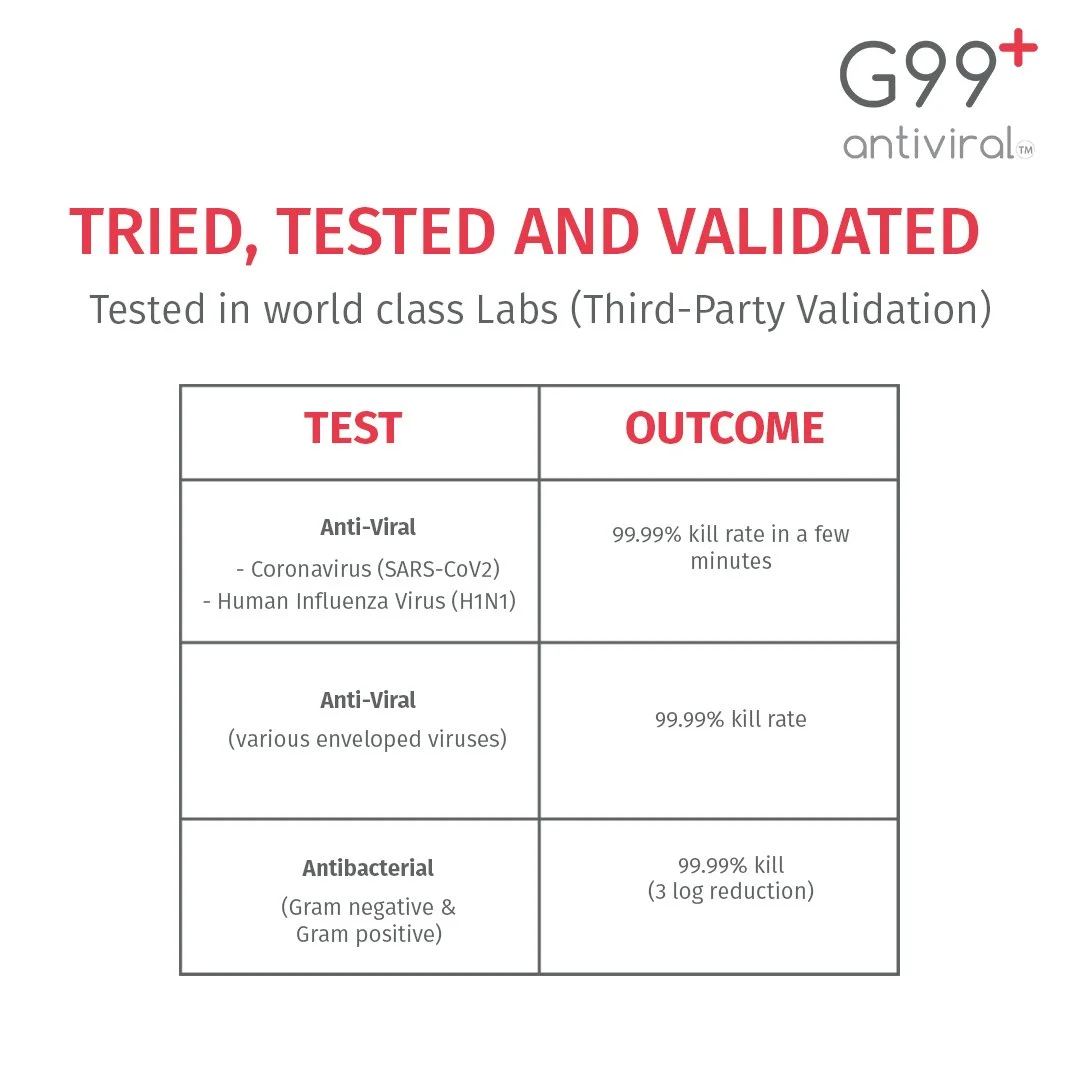 G99+
antiviral™

TRIED, TESTED AND VALIDATED

Tested in world class Labs (Third-Party Validation)

| TEST | OUTCOME |
|---|---|
| Anti-Viral - Coronavirus (SARS-CoV2) - Human Influenza Virus (H1N1) | 99.99% kill rate in a few minutes |
| Anti-Viral (various enveloped viruses) | 99.99% kill rate |
| Antibacterial (Gram negative & Gram positive) | 99.99% kill (3 log reduction) |